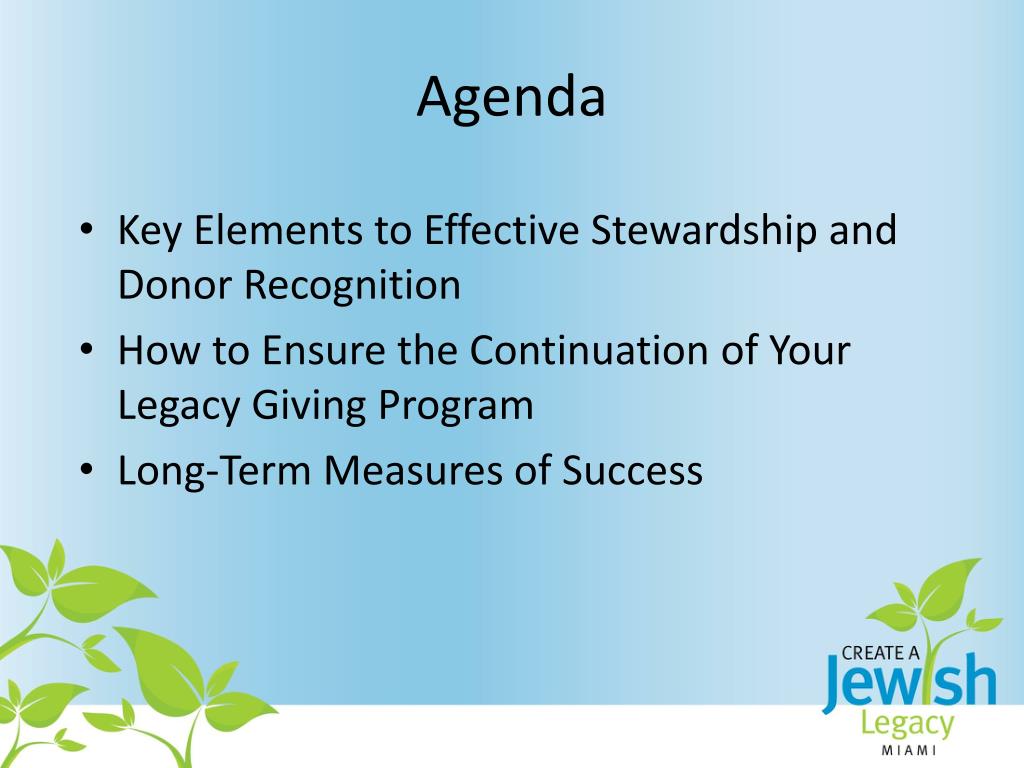 Agenda

• Key Elements to Effective Stewardship and Donor Recognition
• How to Ensure the Continuation of Your Legacy Giving Program
• Long-Term Measures of Success

CREATE A
Jewish
Legacy
MIAMI